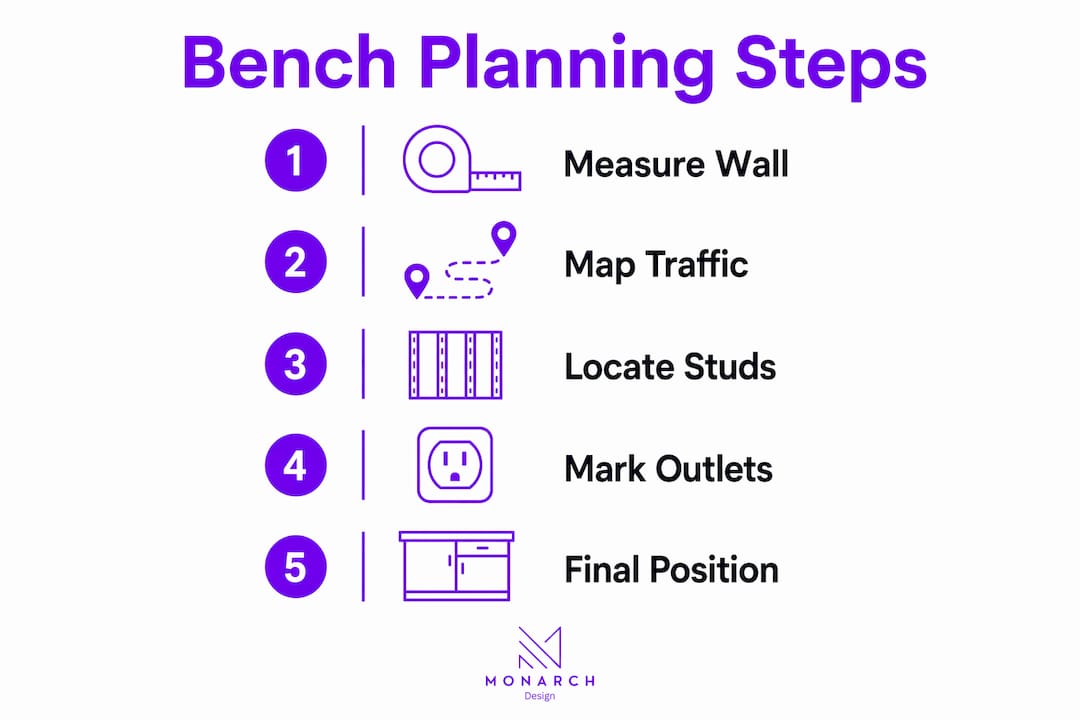 Bench Planning Steps

1 Measure Wall

2 Map Traffic

3 Locate Studs

4 Mark Outlets

5 Final Position

MONARCH
Design